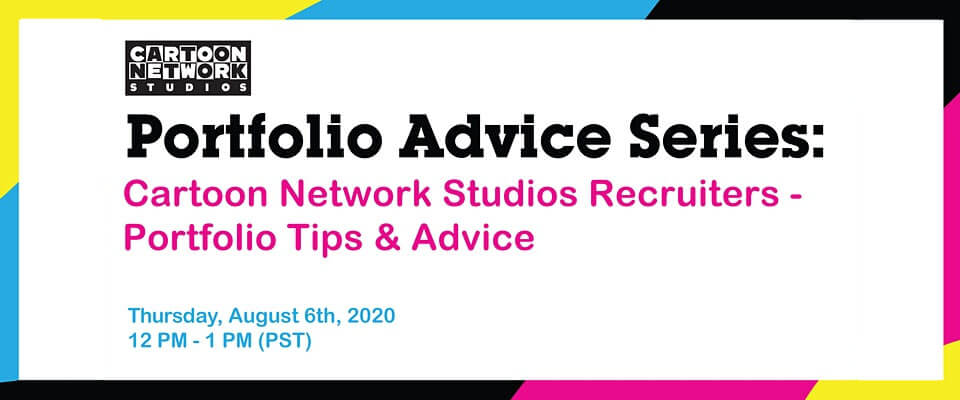 CARTOON NETWORK STUDIOS

Portfolio Advice Series:

Cartoon Network Studios Recruiters - Portfolio Tips & Advice

Thursday, August 6th, 2020
12 PM - 1 PM (PST)